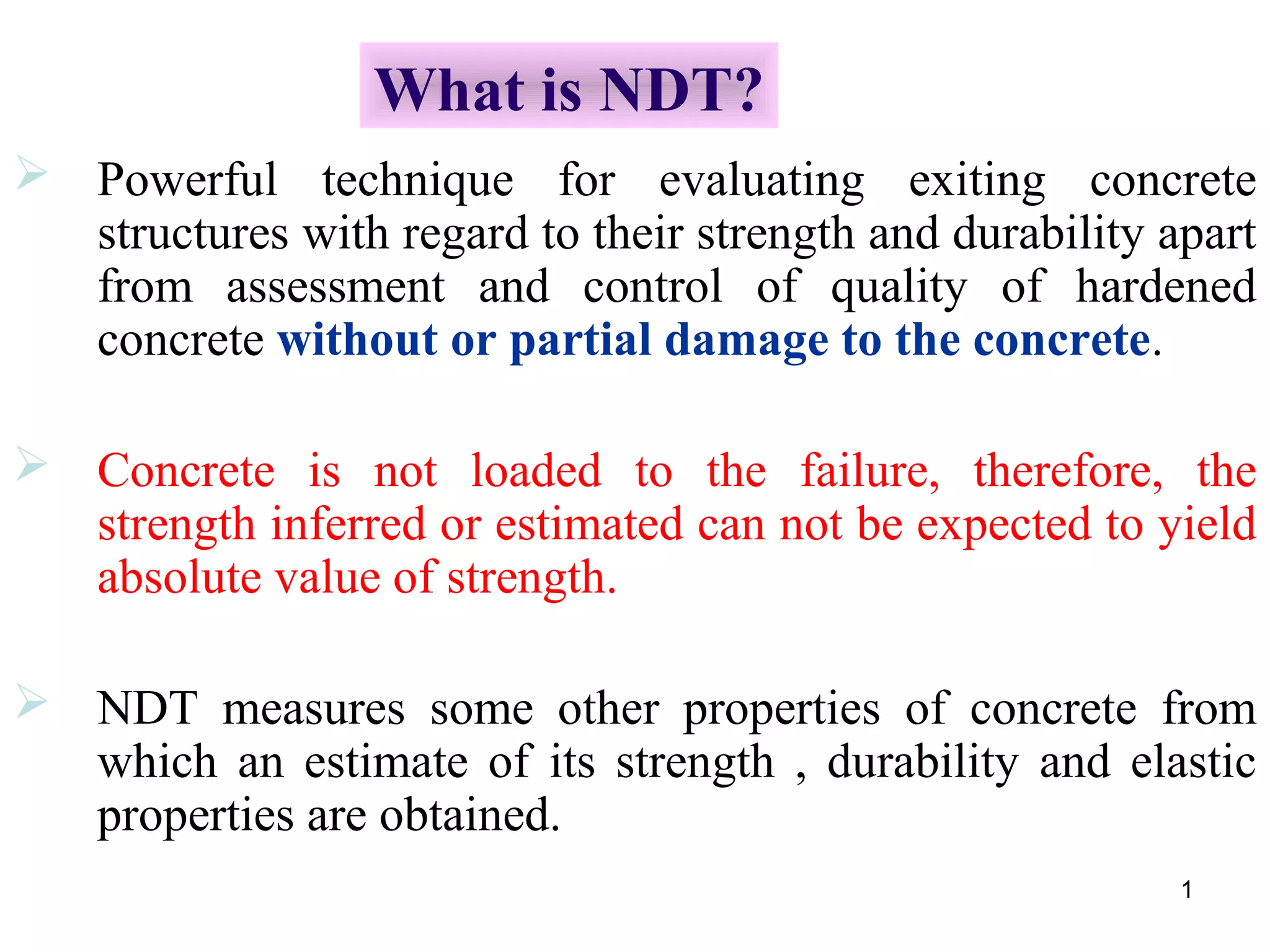 What is NDT?

➢ Powerful technique for evaluating exiting concrete structures with regard to their strength and durability apart from assessment and control of quality of hardened concrete without or partial damage to the concrete.

➢ Concrete is not loaded to the failure, therefore, the strength inferred or estimated can not be expected to yield absolute value of strength.

➢ NDT measures some other properties of concrete from which an estimate of its strength , durability and elastic properties are obtained.

1